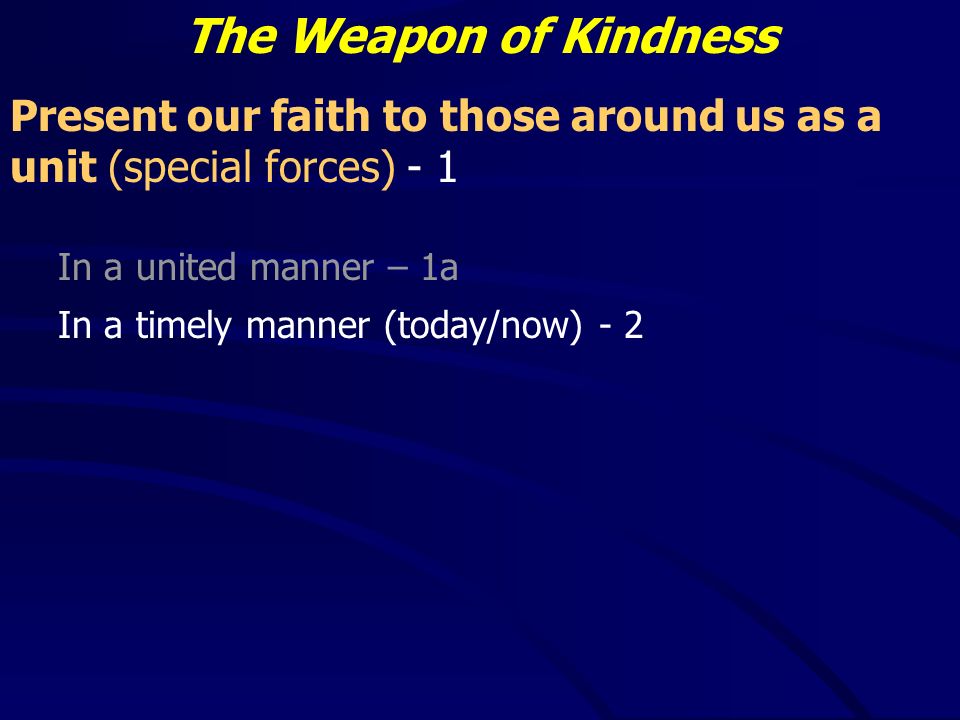 The Weapon of Kindness

Present our faith to those around us as a unit (special forces) - 1

In a united manner – 1a

In a timely manner (today/now) - 2